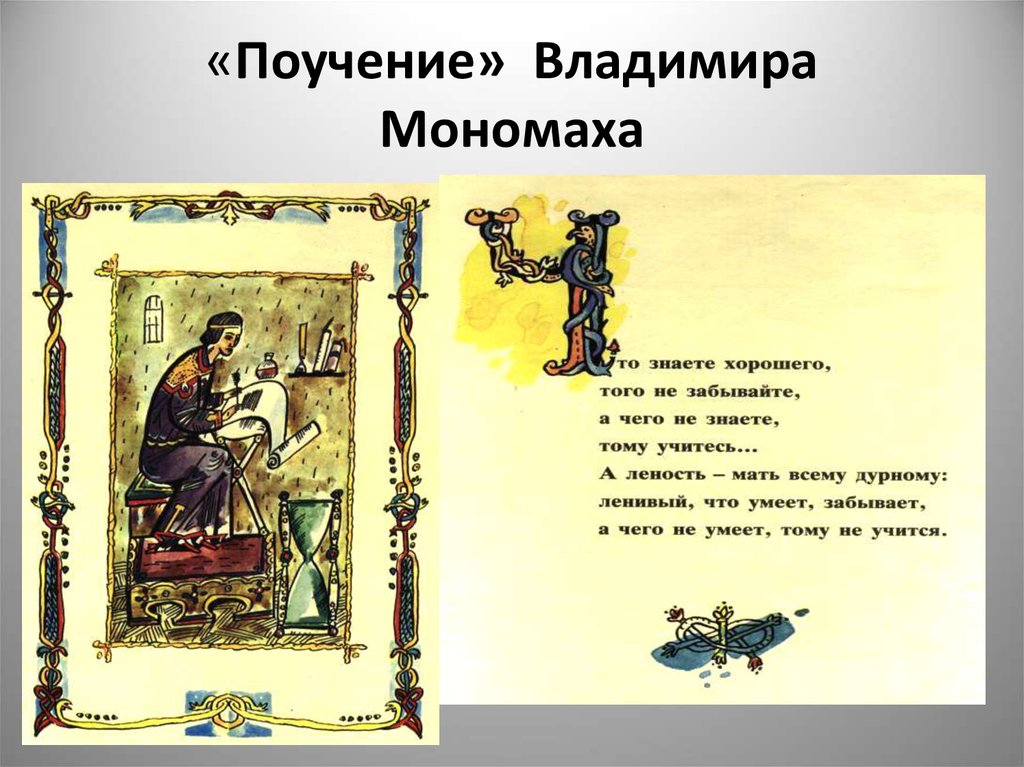 «Поучение» Владимира Мономаха

Что знаете хорошего,
того не забывайте,
а чего не знаете,
тому учитесь…
А леность – мать всему дурному:
ленивый, что умеет, забывает,
а чего не умеет, тому не учится.